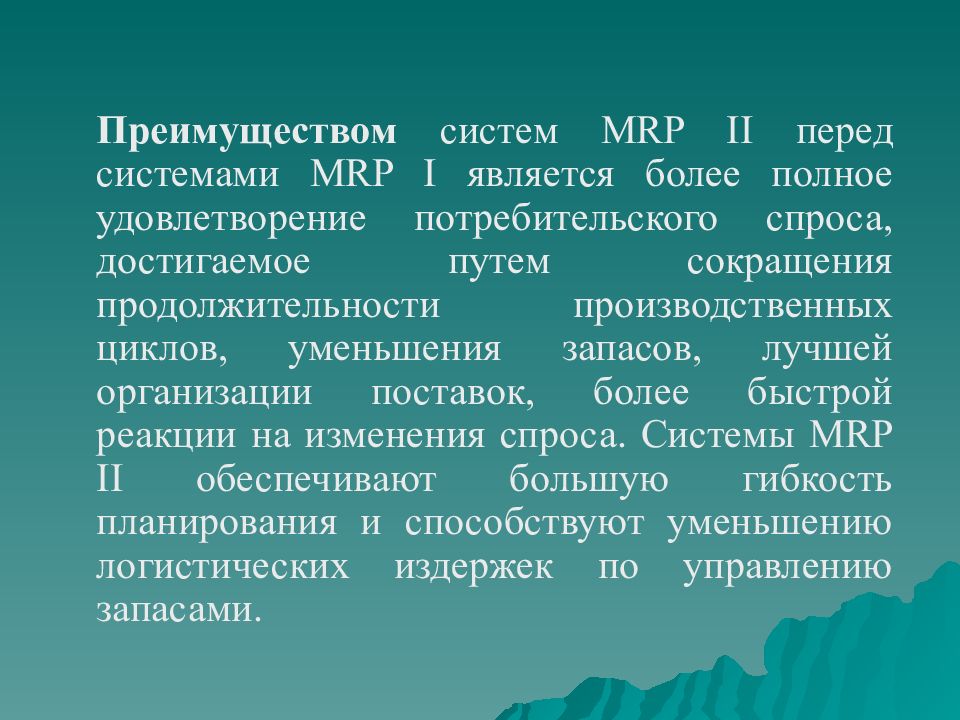 Преимуществом систем MRP II перед системами MRP I является более полное удовлетворение потребительского спроса, достигаемое путем сокращения продолжительности производственных циклов, уменьшения запасов, лучшей организации поставок, более быстрой реакции на изменения спроса. Системы MRP II обеспечивают большую гибкость планирования и способствуют уменьшению логистических издержек по управлению запасами.